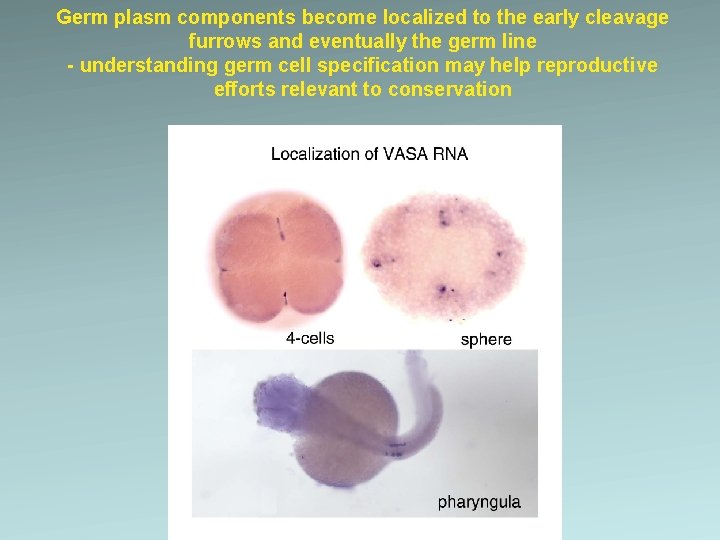 Germ plasm components become localized to the early cleavage furrows and eventually the germ line
- understanding germ cell specification may help reproductive efforts relevant to conservation

Localization of VASA RNA

4-cells

sphere

pharyngula